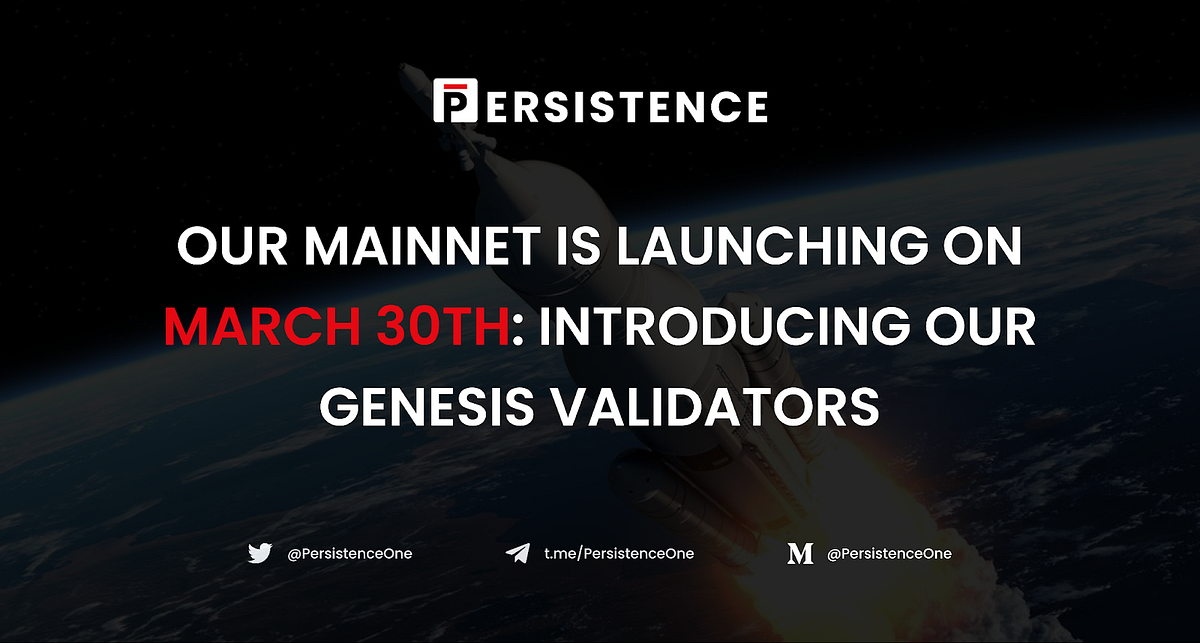 PERSISTENCE

OUR MAINNET IS LAUNCHING ON MARCH 30TH: INTRODUCING OUR GENESIS VALIDATORS

@PersistenceOne t.me/PersistenceOne @PersistenceOne